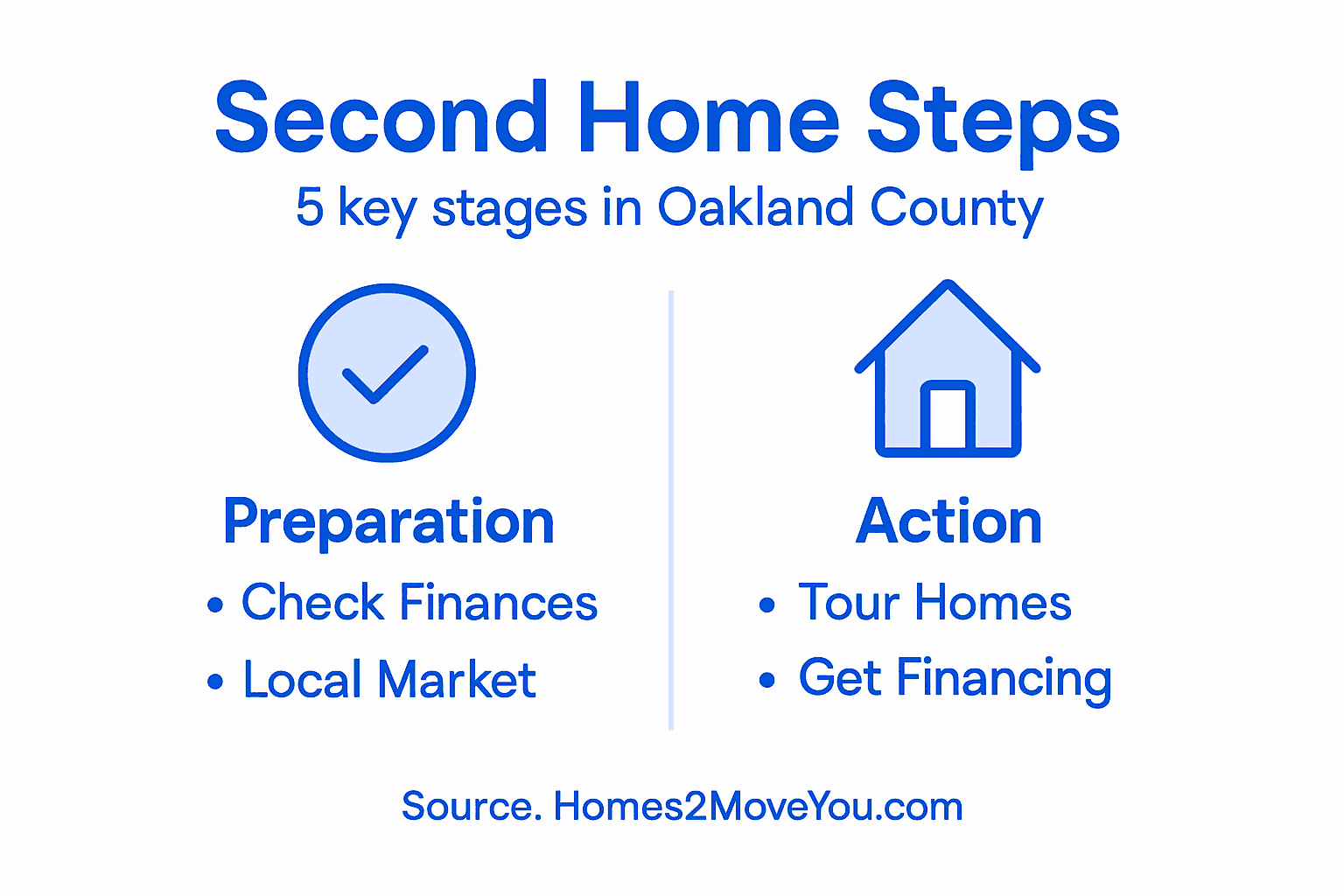 Second Home Steps

5 key stages in Oakland County

Preparation

• Check Finances
• Local Market

Action

• Tour Homes
• Get Financing

Source. Homes2MoveYou.com